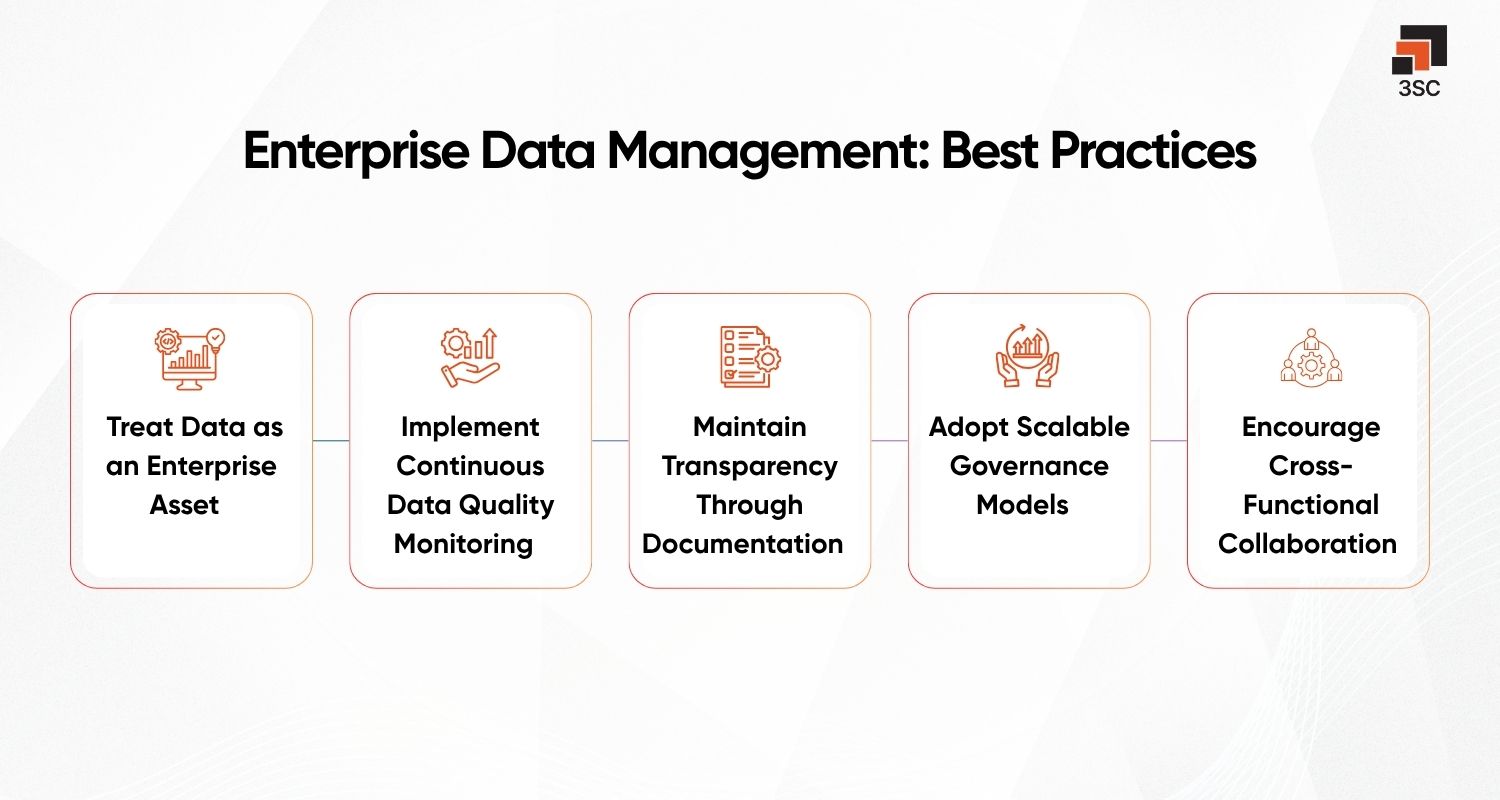 3SC

Enterprise Data Management: Best Practices

Treat Data as an Enterprise Asset

Implement Continuous Data Quality Monitoring

Maintain Transparency Through Documentation

Adopt Scalable Governance Models

Encourage Cross-Functional Collaboration